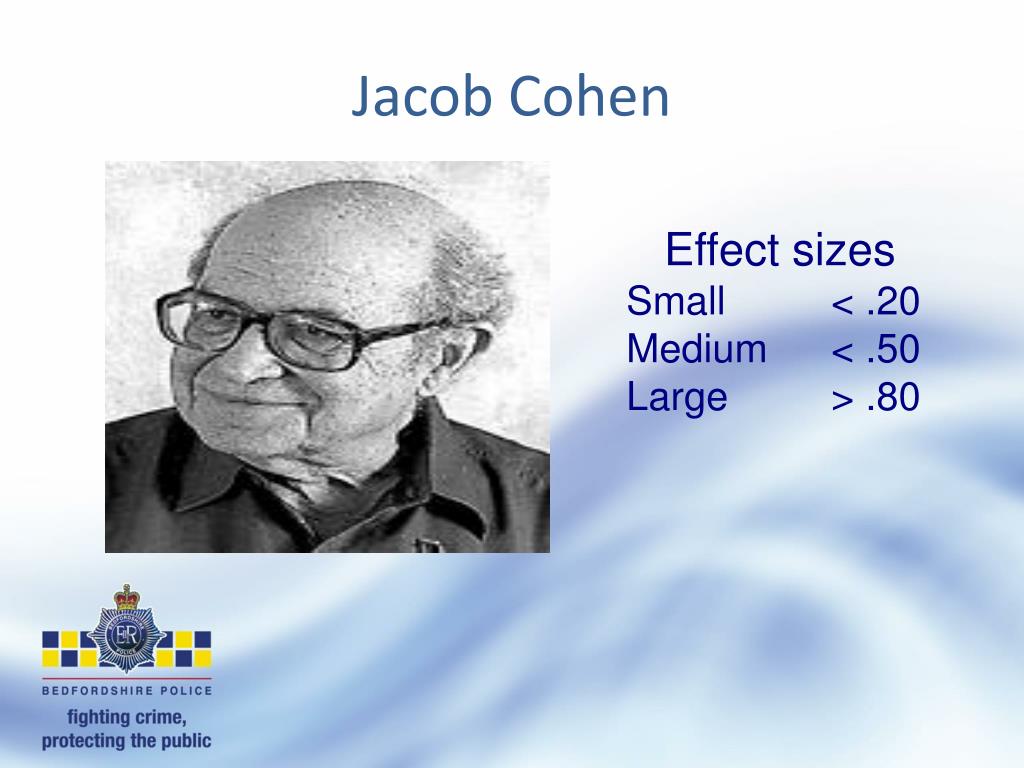 Jacob Cohen

Effect sizes
Small < .20
Medium < .50
Large > .80

BEDFORDSHIRE POLICE

fighting crime,
protecting the public